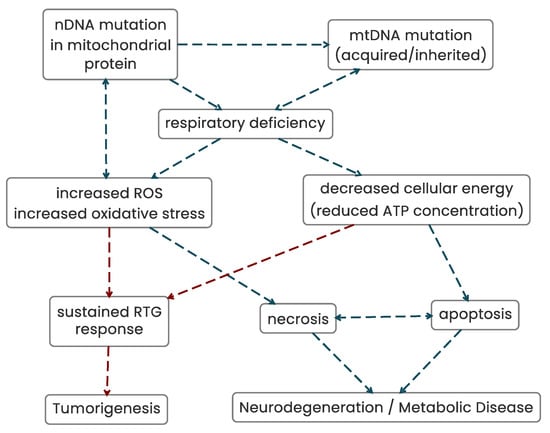 nDNA mutation in mitochondrial protein

mtDNA mutation (acquired/inherited)

respiratory deficiency

increased ROS increased oxidative stress

decreased cellular energy (reduced ATP concentration)

sustained RTG response

necrosis

apoptosis

Tumorigenesis

Neurodegeneration / Metabolic Disease